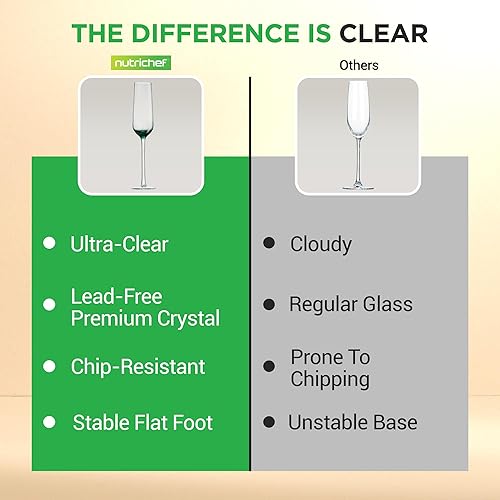 THE DIFFERENCE IS CLEAR

nutrichef

- Ultra-Clear
- Lead-Free Premium Crystal
- Chip-Resistant
- Stable Flat Foot

Others

- Cloudy
- Regular Glass
- Prone To Chipping
- Unstable Base